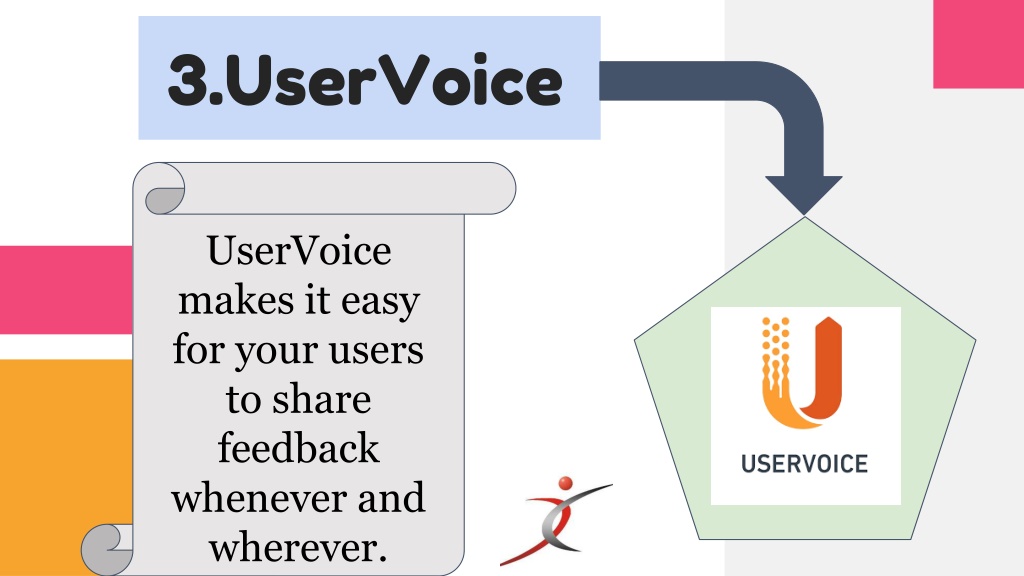 3.UserVoice

UserVoice makes it easy for your users to share feedback whenever and wherever.

USERVOICE